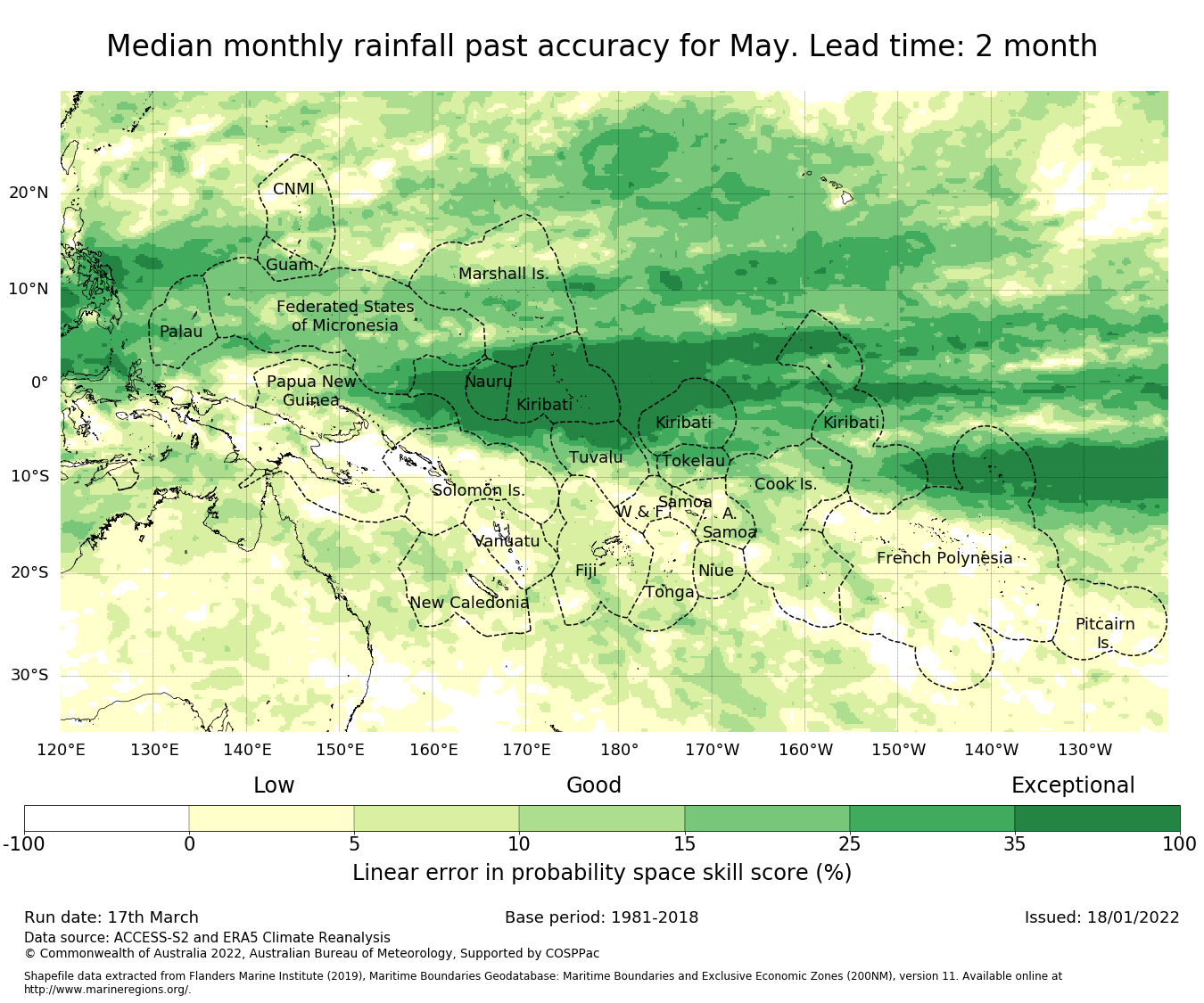 Median monthly rainfall past accuracy for May. Lead time: 2 month

20°N
10°N
0°
10°S
20°S
30°S

CNMI
Guam
Marshall Is.
Federated States of Micronesia
Palau
Papua New Guinea
Nauru
Kiribati
Kiribati
Kiribati
Tuvalu
Tokelau
Solomon Is.
Cook Is.
Samoa
W & F
A. Samoa
Vanuatu
Fiji
Niue
Tonga
French Polynesia
New Caledonia
Pitcairn Is.

120°E 130°E 140°E 150°E 160°E 170°E 180° 170°W 160°W 150°W 140°W 130°W

Low
Good
Exceptional

-100 0 5 10 15 25 35 100

Linear error in probability space skill score (%)

Run date: 17th March
Base period: 1981-2018
Issued: 18/01/2022

Data source: ACCESS-S2 and ERA5 Climate Reanalysis
© Commonwealth of Australia 2022, Australian Bureau of Meteorology, Supported by COSPPac

Shapefile data extracted from Flanders Marine Institute (2019), Maritime Boundaries Geodatabase: Maritime Boundaries and Exclusive Economic Zones (200NM), version 11. Available online at http://www.marineregions.org/.